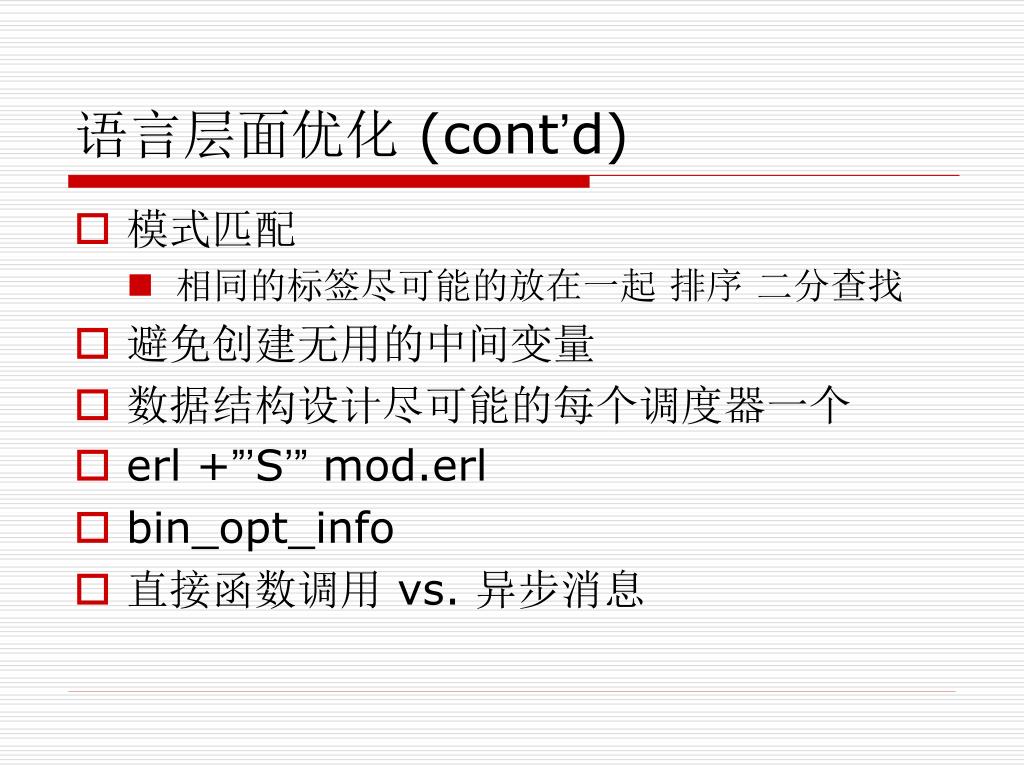 语言层面优化 (cont’d)

模式匹配

相同的标签尽可能的放在一起 排序 二分查找

避免创建无用的中间变量

数据结构设计尽可能的每个调度器一个

erl +”’S’” mod.erl

bin_opt_info

直接函数调用 vs. 异步消息